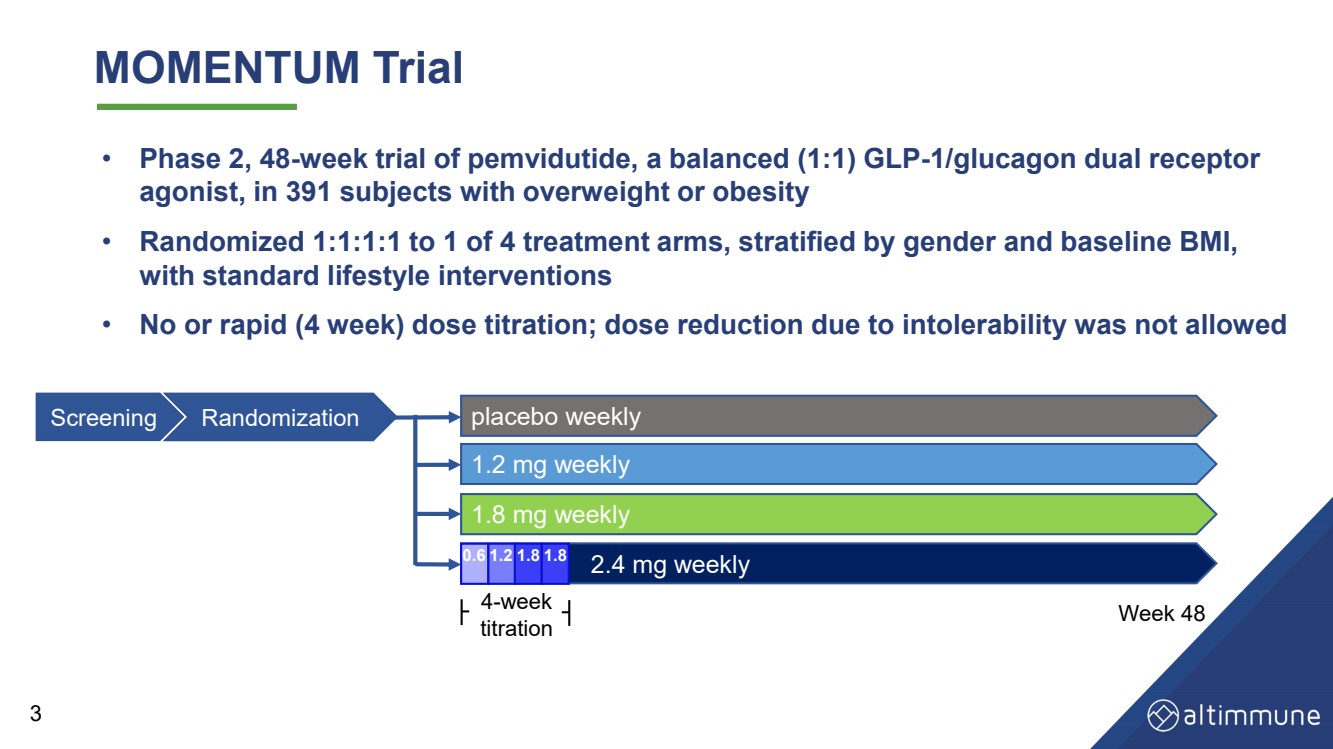 MOMENTUM Trial

• Phase 2, 48-week trial of pemvidutide, a balanced (1:1) GLP-1/glucagon dual receptor agonist, in 391 subjects with overweight or obesity

• Randomized 1:1:1:1 to 1 of 4 treatment arms, stratified by gender and baseline BMI, with standard lifestyle interventions

• No or rapid (4 week) dose titration; dose reduction due to intolerability was not allowed

Screening

Randomization

placebo weekly

1.2 mg weekly

1.8 mg weekly

0.6 1.2 1.8 1.8

2.4 mg weekly

4-week titration

Week 48

3

altimmune